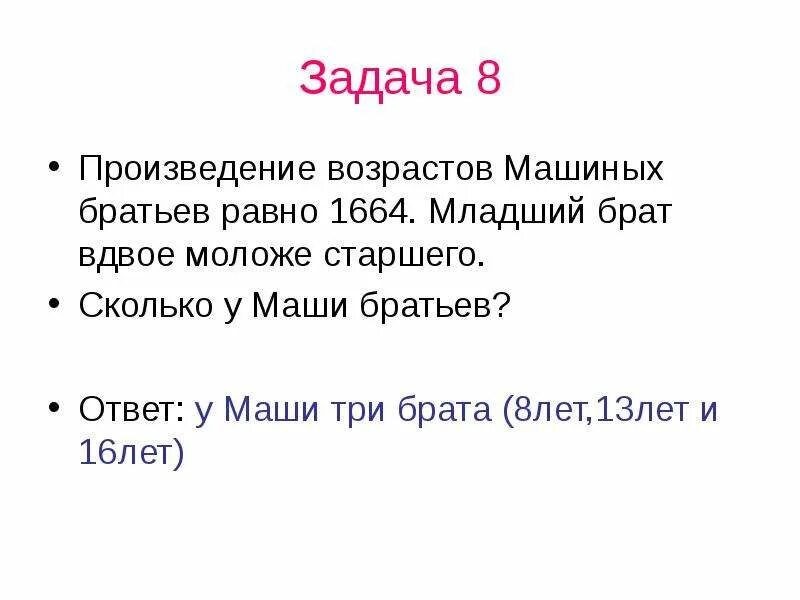 Задача 8

• Произведение возрастов Машиных братьев равно 1664. Младший брат вдвое моложе старшего.

• Сколько у Маши братьев?

• Ответ: у Маши три брата (8лет,13лет и 16лет)